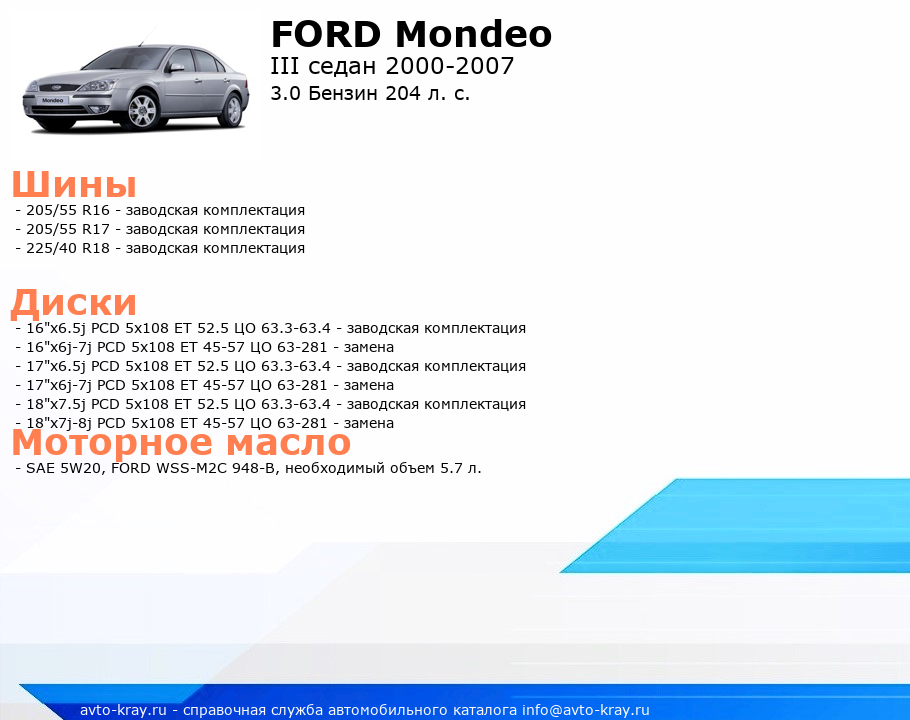 FORD Mondeo

III седан 2000-2007

3.0 Бензин 204 л. с.

Шины

- 205/55 R16 - заводская комплектация
- 205/55 R17 - заводская комплектация
- 225/40 R18 - заводская комплектация

Диски

- 16"x6.5j PCD 5x108 ET 52.5 ЦО 63.3-63.4 - заводская комплектация
- 16"x6j-7j PCD 5x108 ET 45-57 ЦО 63-281 - замена
- 17"x6.5j PCD 5x108 ET 52.5 ЦО 63.3-63.4 - заводская комплектация
- 17"x6j-7j PCD 5x108 ET 45-57 ЦО 63-281 - замена
- 18"x7.5j PCD 5x108 ET 52.5 ЦО 63.3-63.4 - заводская комплектация
- 18"x7j-8j PCD 5x108 ET 45-57 ЦО 63-281 - замена

Моторное масло

- SAE 5W20, FORD WSS-M2C 948-B, необходимый объем 5.7 л.

avto-kray.ru - справочная служба автомобильного каталога info@avto-kray.ru